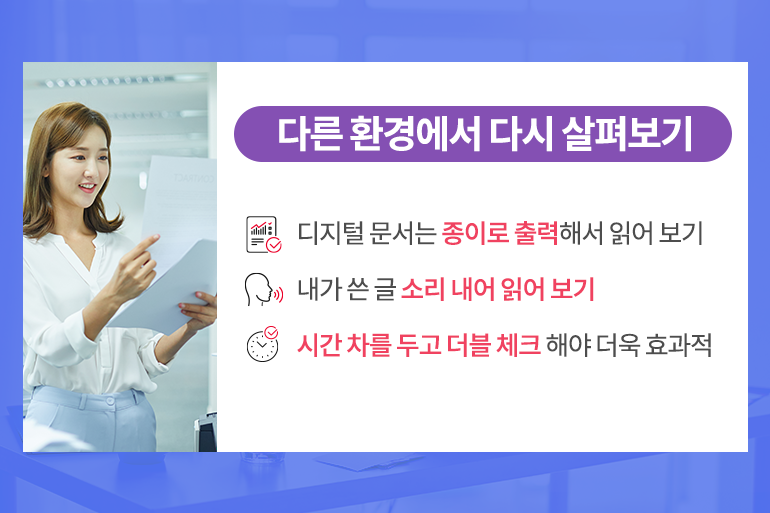 다른 환경에서 다시 살펴보기

디지털 문서는 종이로 출력해서 읽어 보기

내가 쓴 글 소리 내어 읽어 보기

시간 차를 두고 더블 체크 해야 더욱 효과적